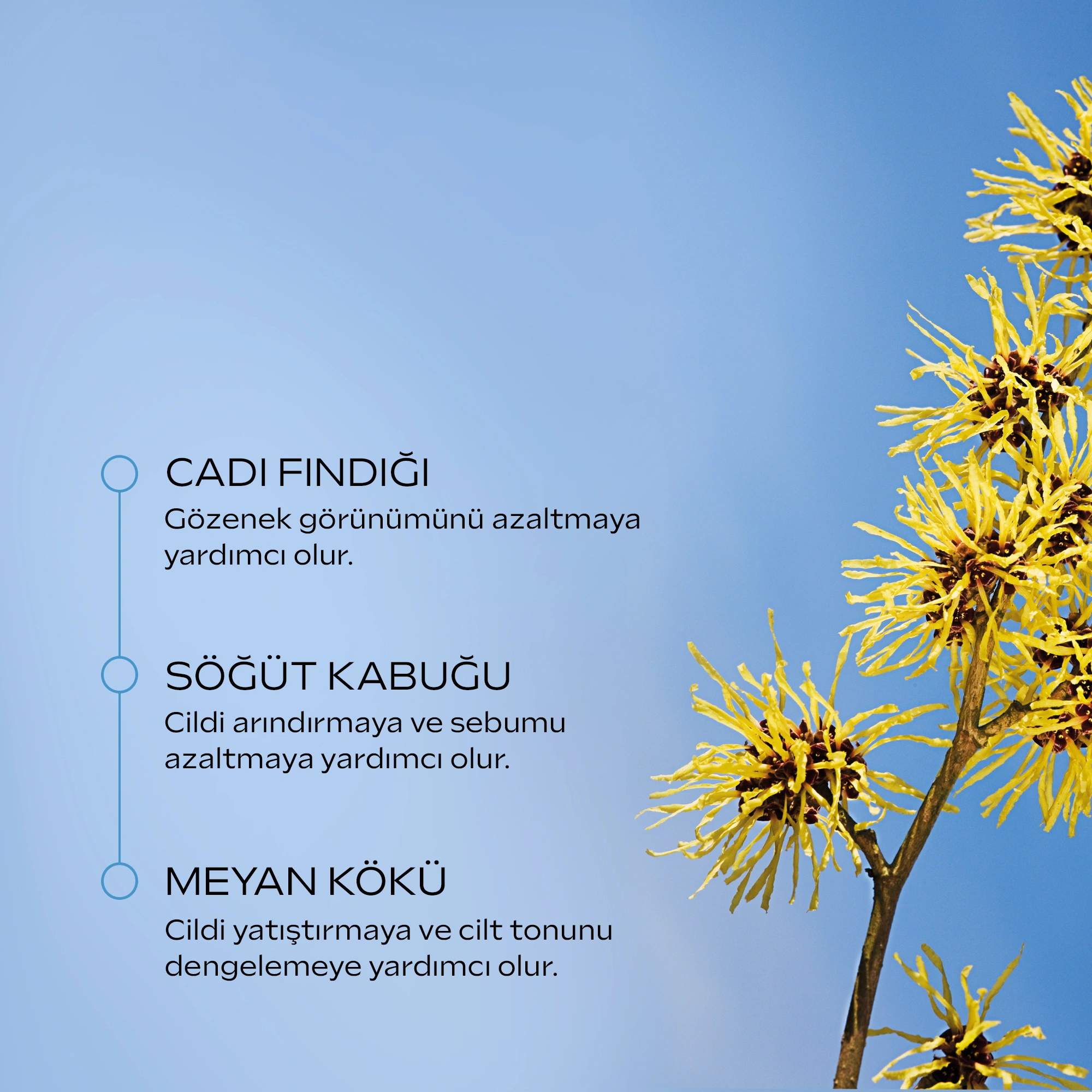 CADI FINDIĞI

Gözenek görünümünü azaltmaya yardımcı olur.

SÖĞÜT KABUĞU

Cildi arındırmaya ve sebumu azaltmaya yardımcı olur.

MEYAN KÖKÜ

Cildi yatıştırmaya ve cilt tonunu dengelemeye yardımcı olur.